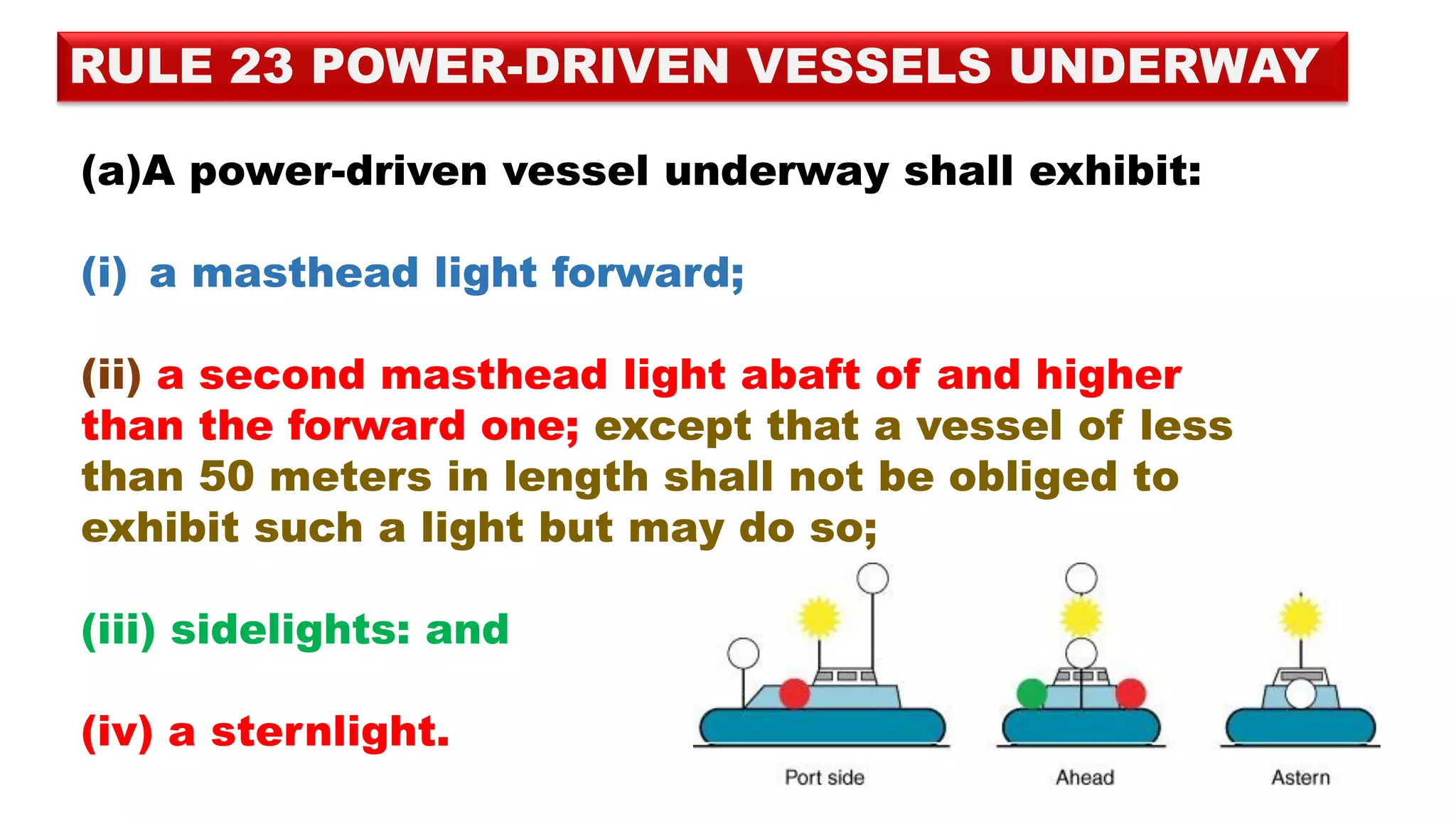 RULE 23 POWER-DRIVEN VESSELS UNDERWAY

(a)A power-driven vessel underway shall exhibit:

(i) a masthead light forward;

(ii) a second masthead light abaft of and higher than the forward one; except that a vessel of less than 50 meters in length shall not be obliged to exhibit such a light but may do so;

(iii) sidelights: and

(iv) a sternlight.

Port side

Ahead

Astern